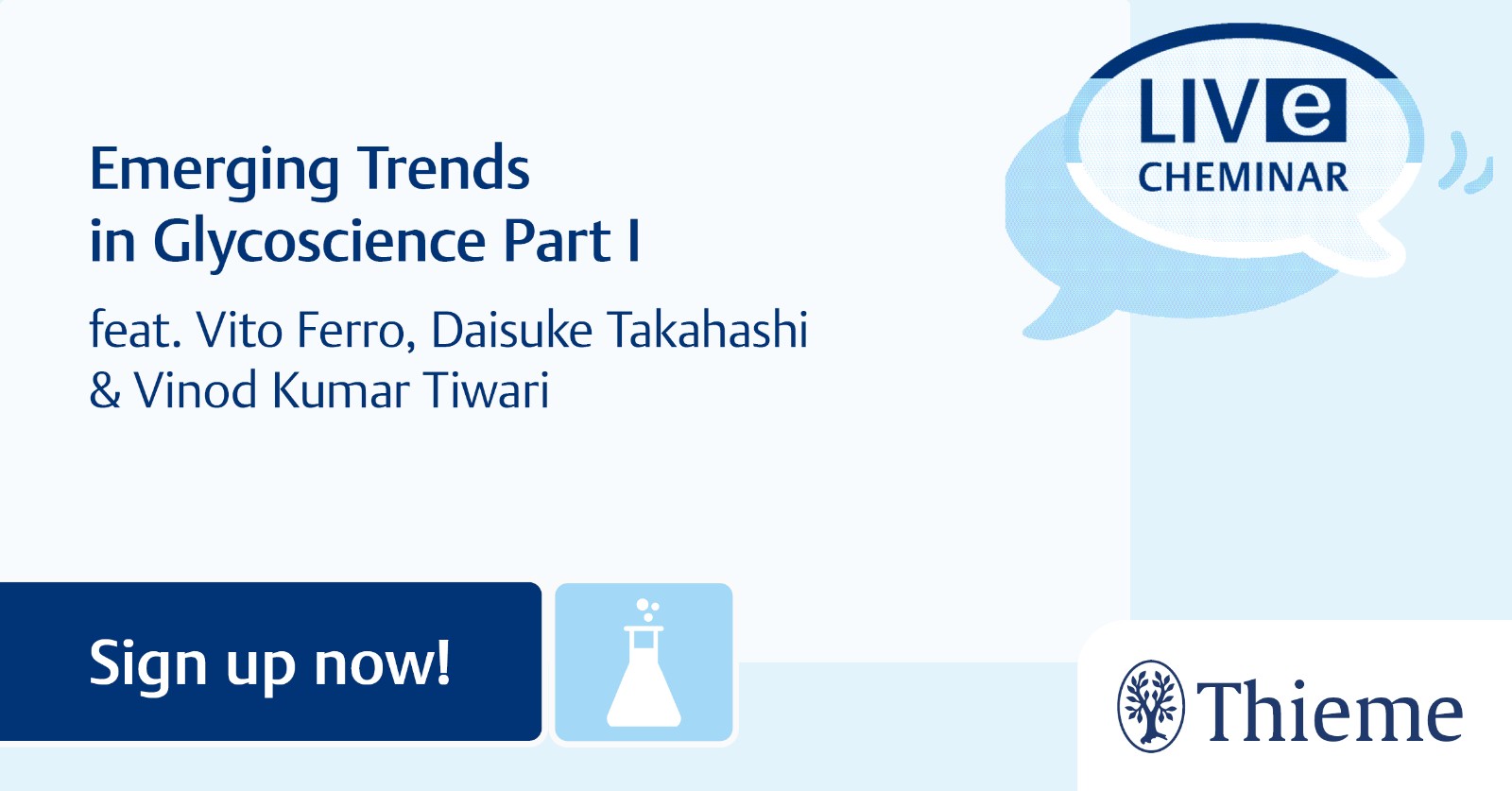 Emerging Trends in Glycoscience Part I

feat. Vito Ferro, Daisuke Takahashi & Vinod Kumar Tiwari

LIVe CHEMINAR

Sign up now!

Thieme